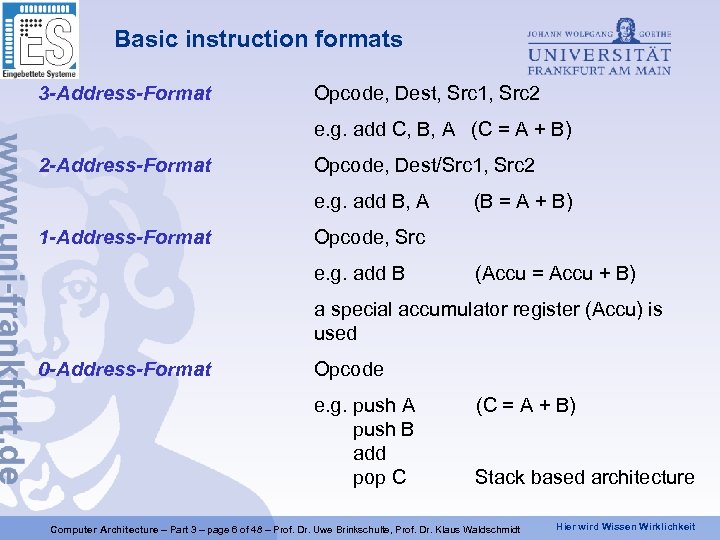 ES
Eingebettete Systeme

Basic instruction formats

JOHANN WOLFGANG GOETHE
UNIVERSITÄT
FRANKFURT AM MAIN

www.uni-frankfurt.de

3-Address-Format

Opcode, Dest, Src1, Src2

e.g. add C, B, A (C = A + B)

2-Address-Format

Opcode, Dest/Src1, Src2

e.g. add B, A (B = A + B)

1-Address-Format

Opcode, Src

e.g. add B (Accu = Accu + B)

a special accumulator register (Accu) is used

0-Address-Format

Opcode

e.g. push A (C = A + B)
push B
add
pop C Stack based architecture

Computer Architecture – Part 3 – page 6 of 48 – Prof. Dr. Uwe Brinkschulte, Prof. Dr. Klaus Waldschmidt

Hier wird Wissen Wirklichkeit